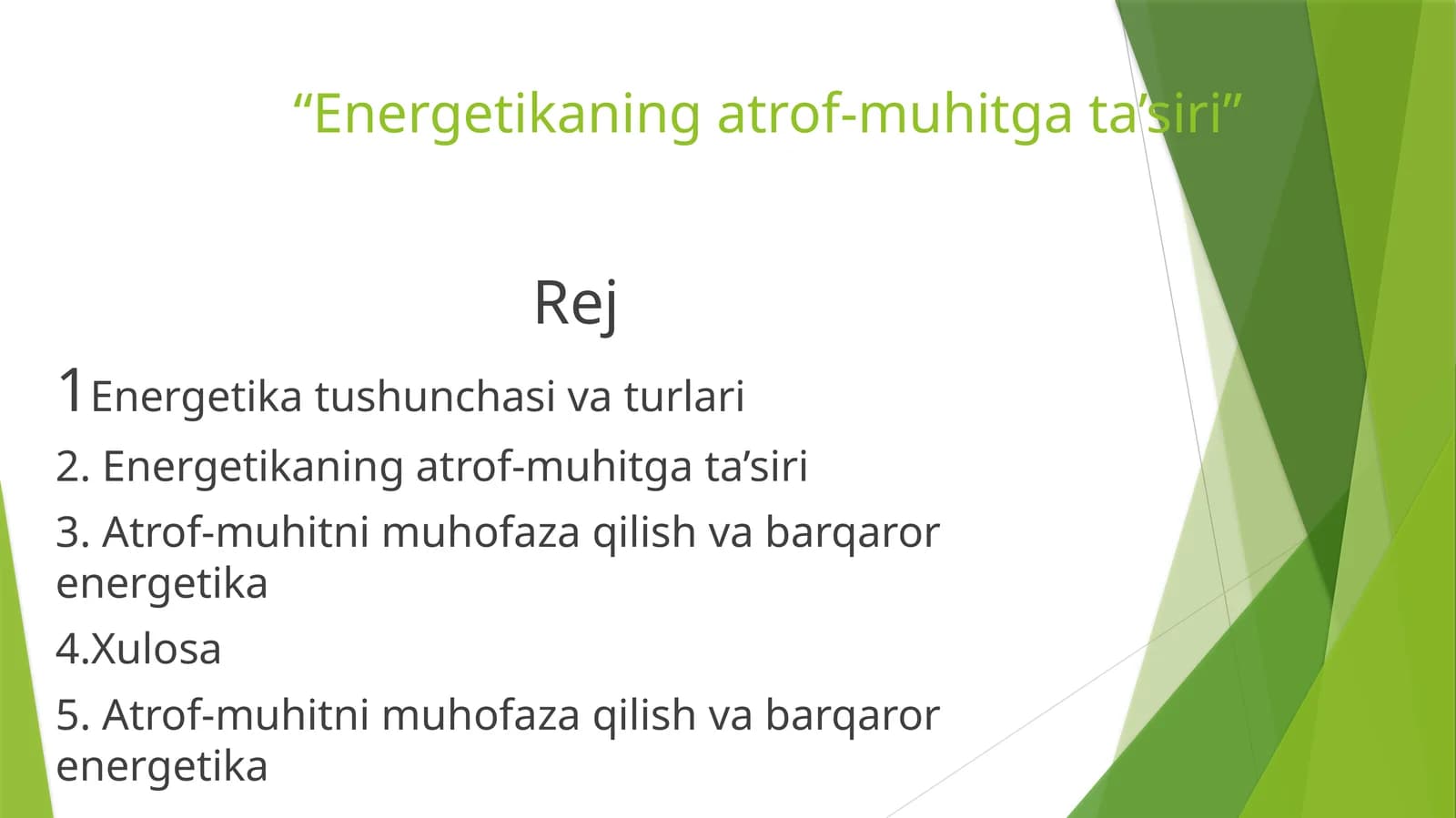 “Energetikaning atrof-muhitga ta’siri”

Rej

1Energetika tushunchasi va turlari

2. Energetikaning atrof-muhitga ta’siri

3. Atrof-muhitni muhofaza qilish va barqaror energetika

4.Xulosa

5. Atrof-muhitni muhofaza qilish va barqaror energetika